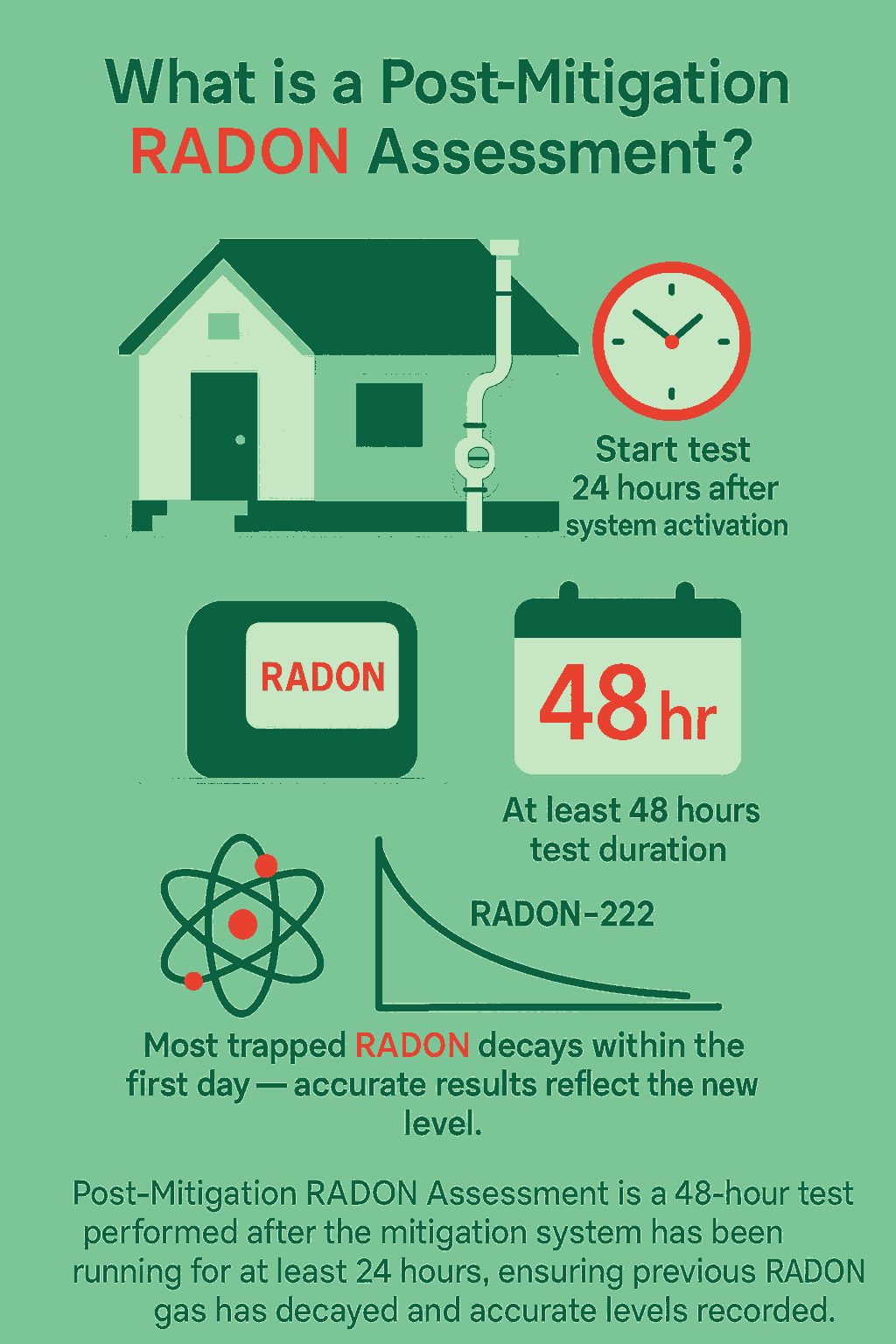 What is a Post-Mitigation RADON Assessment?

Start test 24 hours after system activation

RADON

48 hr

At least 48 hours test duration

RADON-222

Most trapped RADON decays within the first day — accurate results reflect the new level.

Post-Mitigation RADON Assessment is a 48-hour test performed after the mitigation system has been running for at least 24 hours, ensuring previous RADON gas has decayed and accurate levels recorded.